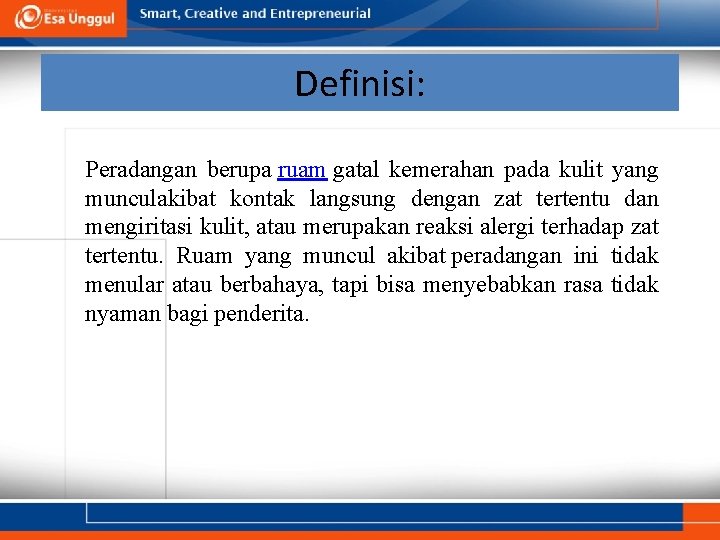 Esa Unggul

Smart, Creative and Entrepreneurial

Definisi:

Peradangan berupa ruam gatal kemerahan pada kulit yang munculakibat kontak langsung dengan zat tertentu dan mengiritasi kulit, atau merupakan reaksi alergi terhadap zat tertentu. Ruam yang muncul akibat peradangan ini tidak menular atau berbahaya, tapi bisa menyebabkan rasa tidak nyaman bagi penderita.